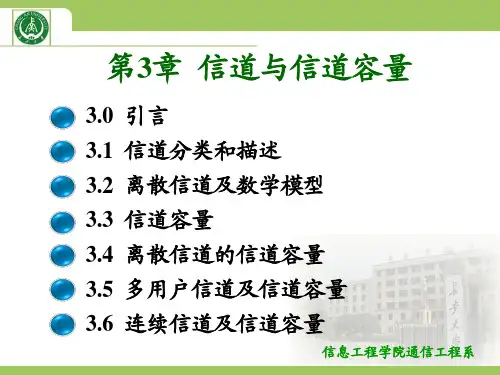 第3章 信道与信道容量

3.0 引言
3.1 信道分类和描述
3.2 离散信道及数学模型
3.3 信道容量
3.4 离散信道的信道容量
3.5 多用户信道及信道容量
3.6 连续信道及信道容量

信息工程学院通信工程系